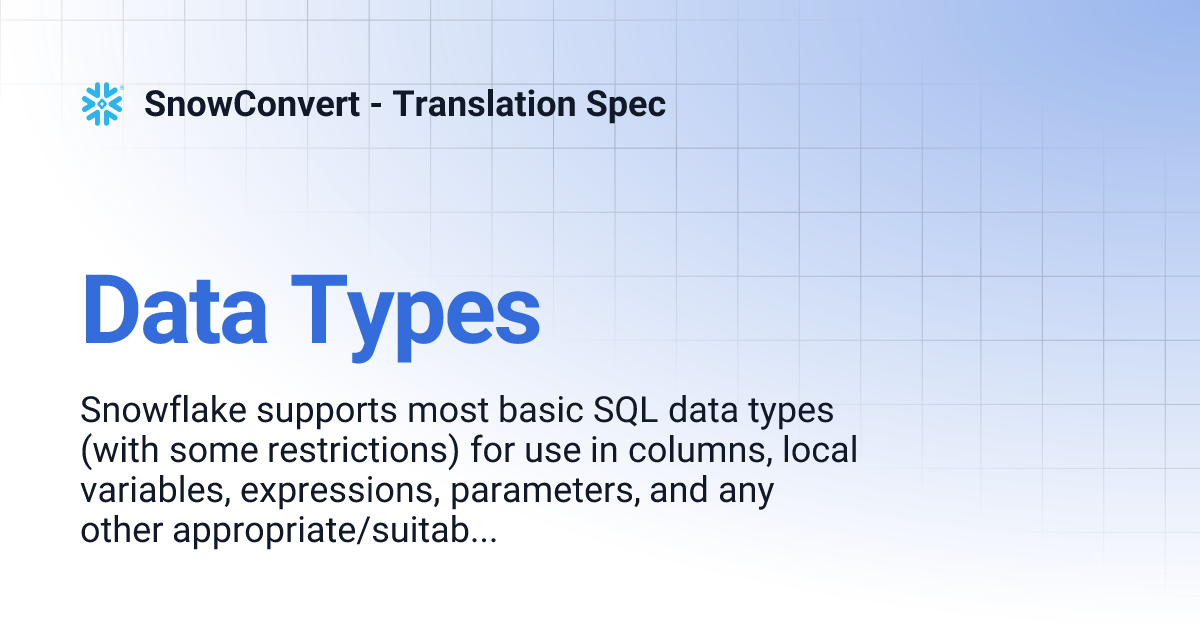 SnowConvert - Translation Spec

Data Types

Snowflake supports most basic SQL data types (with some restrictions) for use in columns, local variables, expressions, parameters, and any other appropriate/suitab...